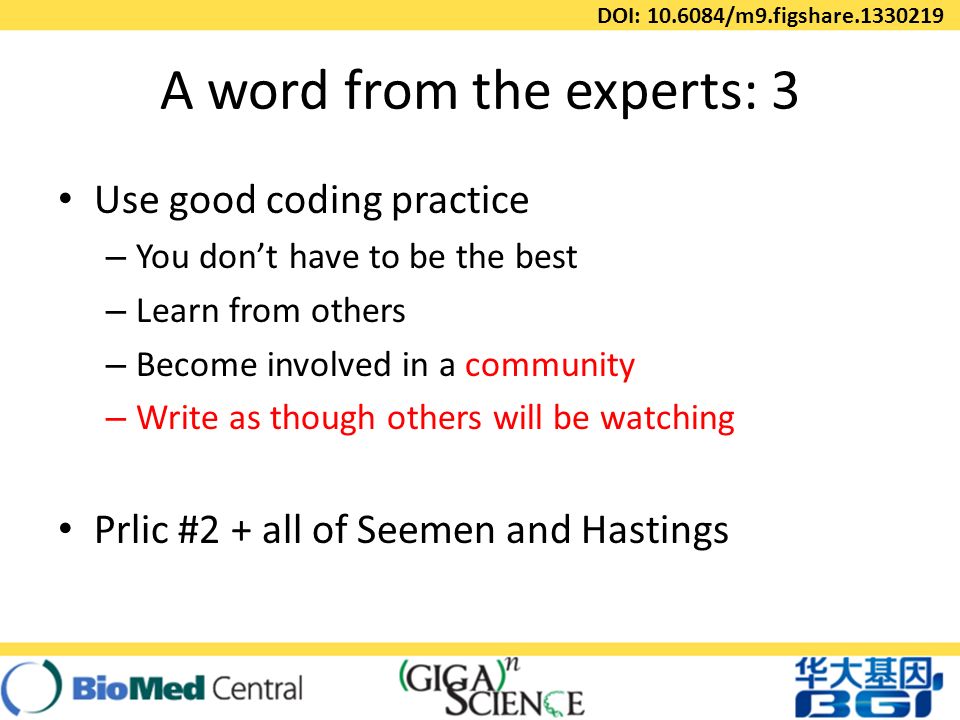 DOI: 10.6084/m9.figshare.1330219

A word from the experts: 3

• Use good coding practice
– You don't have to be the best
– Learn from others
– Become involved in a community
– Write as though others will be watching

• Prlic #2 + all of Seemen and Hastings

BioMed Central

(GIGA)$^n$ SCIENCE

华大基因
BGI